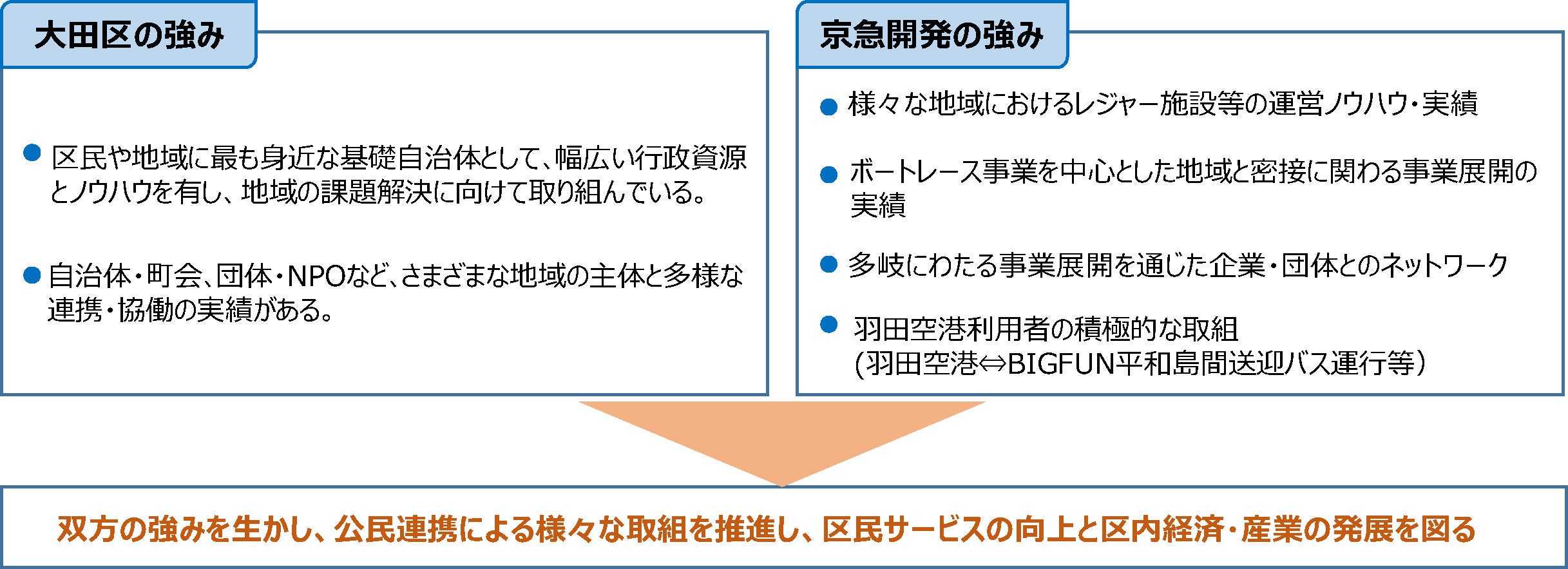 大田区の強み

● 区民や地域に最も身近な基礎自治体として、幅広い行政資源とノウハウを有し、地域の課題解決に向けて取り組んでいる。

● 自治体・町会、団体・NPOなど、さまざまな地域の主体と多様な連携・協働の実績がある。

京急開発の強み

● 様々な地域におけるレジャー施設等の運営ノウハウ・実績

● ボートレース事業を中心とした地域と密接に関わる事業展開の実績

● 多岐にわたる事業展開を通じた企業・団体とのネットワーク

● 羽田空港利用者の積極的な取組
(羽田空港⇔BIGFUN平和島間送迎バス運行等)

双方の強みを生かし、公民連携による様々な取組を推進し、区民サービスの向上と区内経済・産業の発展を図る